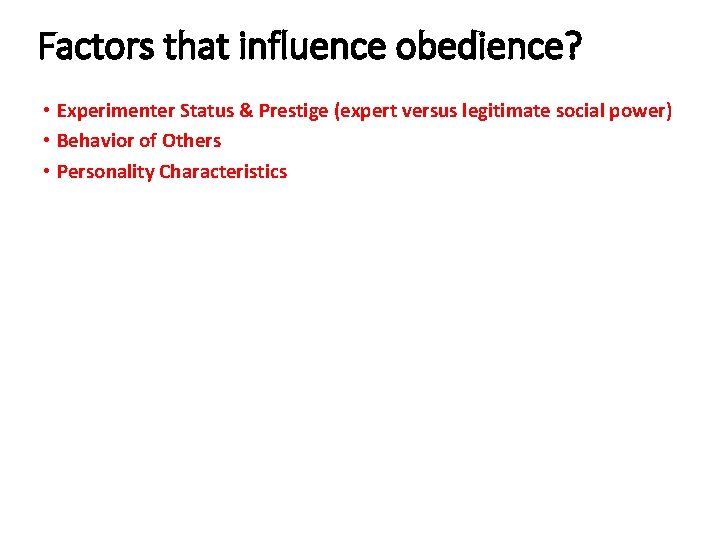 Factors that influence obedience?

• Experimenter Status & Prestige (expert versus legitimate social power)
• Behavior of Others
• Personality Characteristics